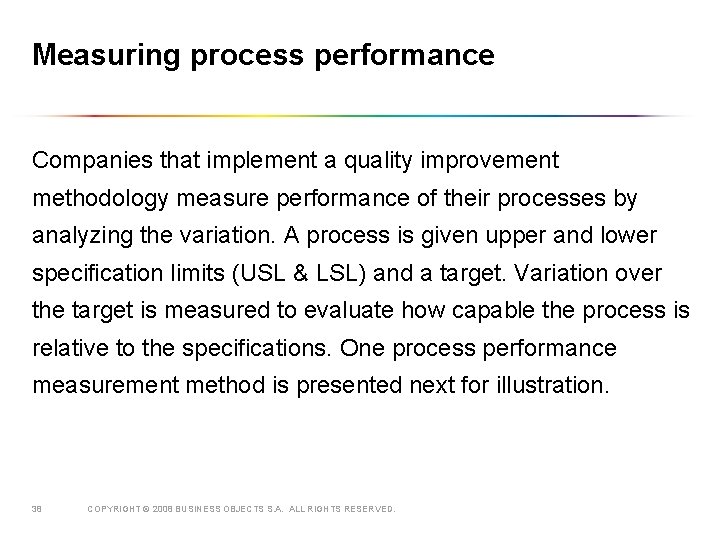 Measuring process performance

Companies that implement a quality improvement methodology measure performance of their processes by analyzing the variation. A process is given upper and lower specification limits (USL & LSL) and a target. Variation over the target is measured to evaluate how capable the process is relative to the specifications. One process performance measurement method is presented next for illustration.

38 COPYRIGHT © 2008 BUSINESS OBJECTS S.A. ALL RIGHTS RESERVED.